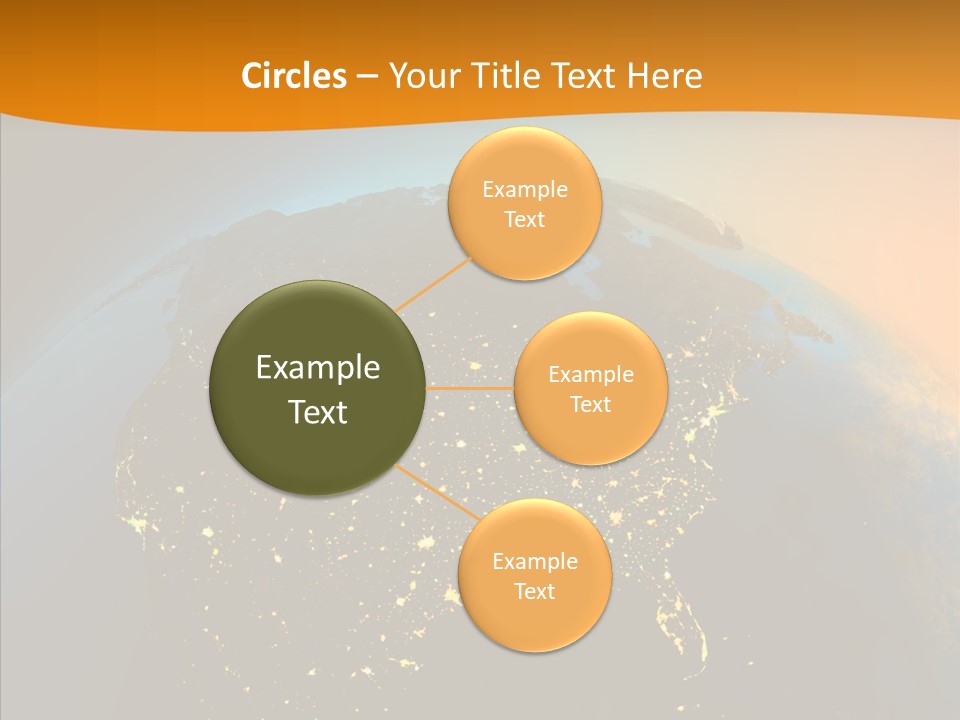 Circles – Your Title Text Here

Example Text

Example Text

Example Text

Example Text